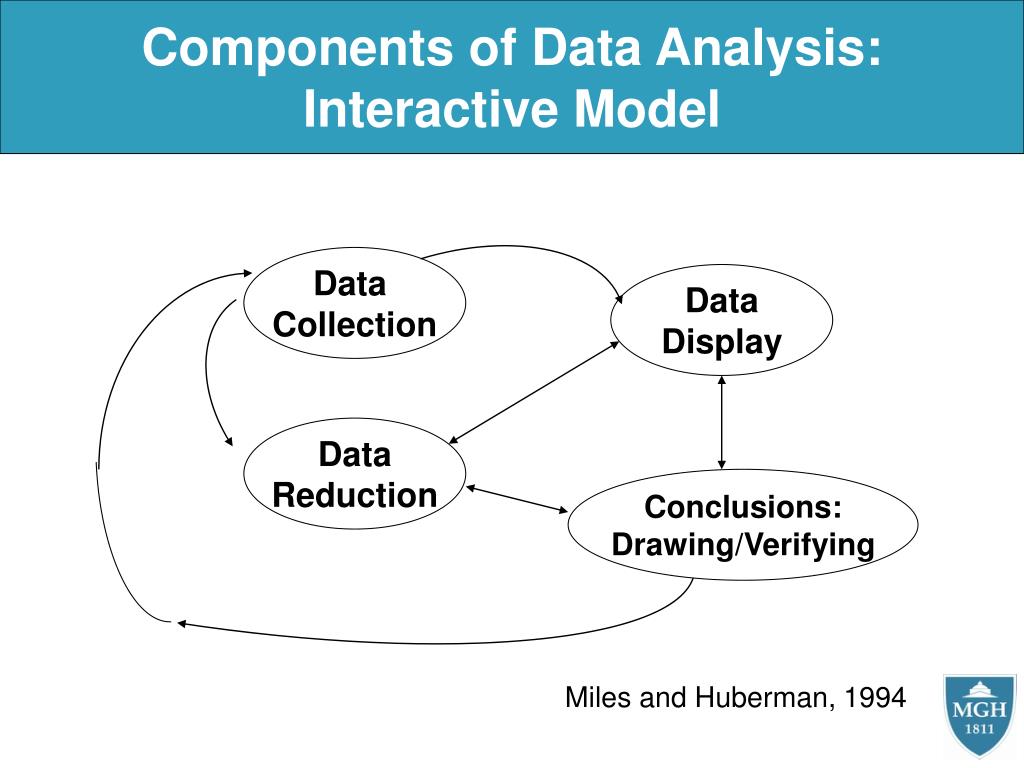 Components of Data Analysis: Interactive Model

Data Collection

Data Display

Data Reduction

Conclusions: Drawing/Verifying

Miles and Huberman, 1994

MGH
1811